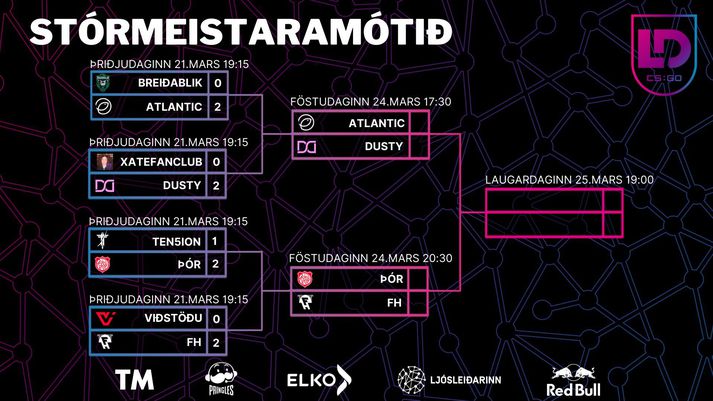 STÓRMEISTARAMÓTIÐ

LD
CS:GO

ÞRIÐJUDAGINN 21.MARS 19:15
| BREIÐABLIK | 0 |
|---|---|
| ATLANTIC | 2 |

ÞRIÐJUDAGINN 21.MARS 19:15
| XATEFANCLUB | 0 |
|---|---|
| DUSTY | 2 |

ÞRIÐJUDAGINN 21.MARS 19:15
| TEN5ION | 1 |
|---|---|
| ÞÓR | 2 |

ÞRIÐJUDAGINN 21.MARS 19:15
| VIÐSTÖÐU | 0 |
|---|---|
| FH | 2 |

FÖSTUDAGINN 24.MARS 17:30
| ATLANTIC | |
|---|---|
| DUSTY | |

FÖSTUDAGINN 24.MARS 20:30
| ÞÓR | |
|---|---|
| FH | |

LAUGARDAGINN 25.MARS 19:00

TM
PRINGLES
ELKO
LJÓSLEIÐARINN
Red Bull